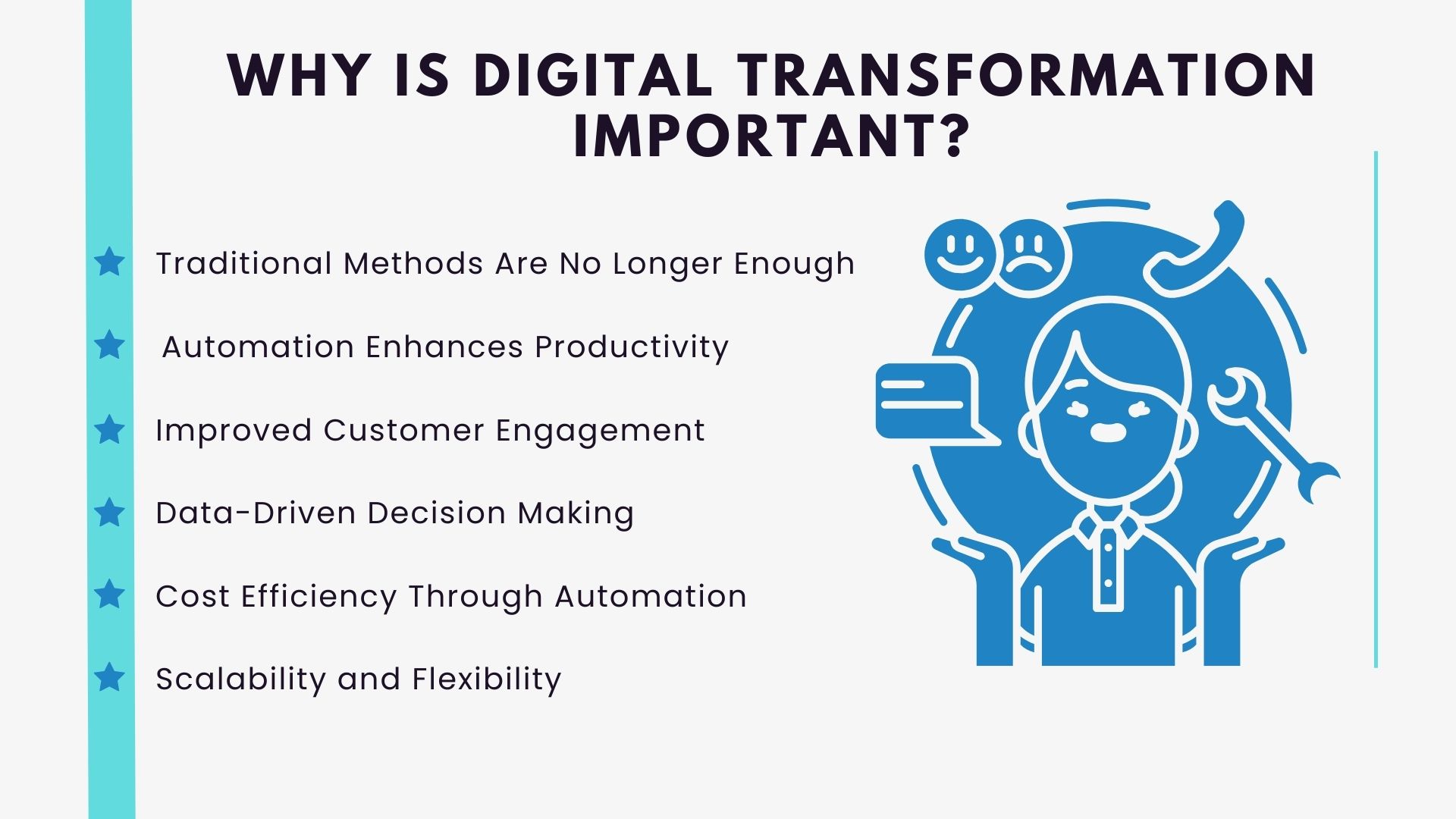 WHY IS DIGITAL TRANSFORMATION IMPORTANT?

Traditional Methods Are No Longer Enough

Automation Enhances Productivity

Improved Customer Engagement

Data-Driven Decision Making

Cost Efficiency Through Automation

Scalability and Flexibility